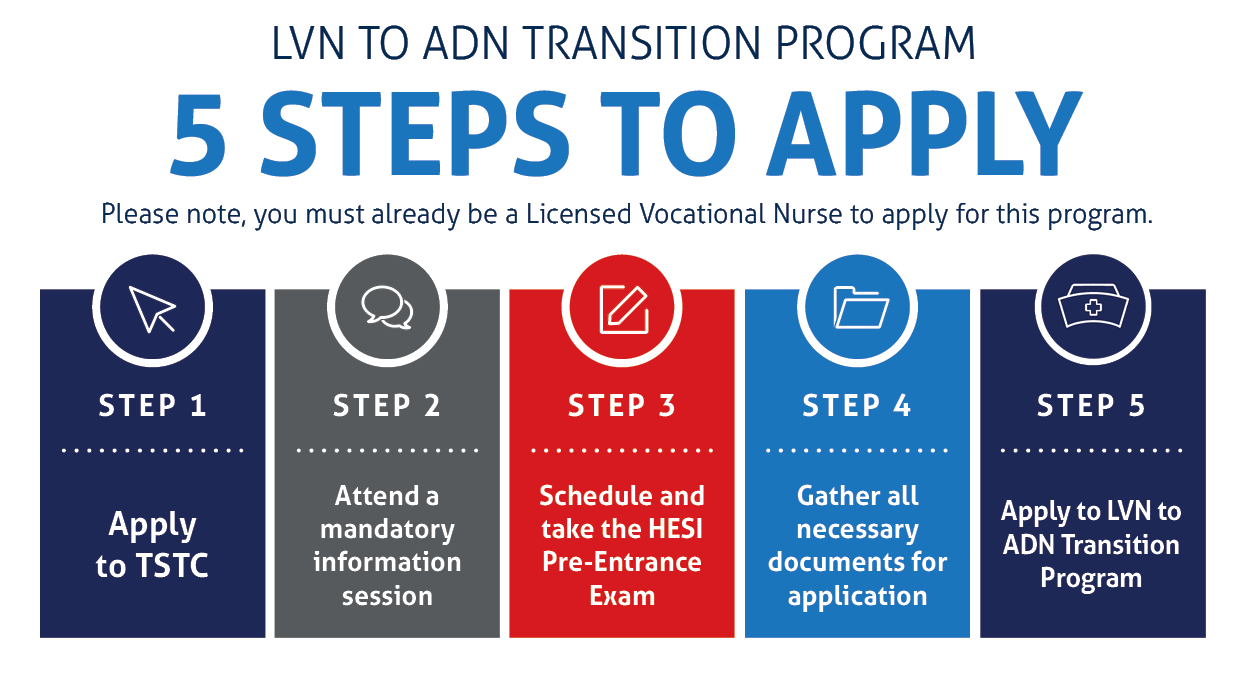 LVN TO ADN TRANSITION PROGRAM

5 STEPS TO APPLY

Please note, you must already be a Licensed Vocational Nurse to apply for this program.

STEP 1

Apply to TSTC

STEP 2

Attend a mandatory information session

STEP 3

Schedule and take the HESI Pre-Entrance Exam

STEP 4

Gather all necessary documents for application

STEP 5

Apply to LVN to ADN Transition Program